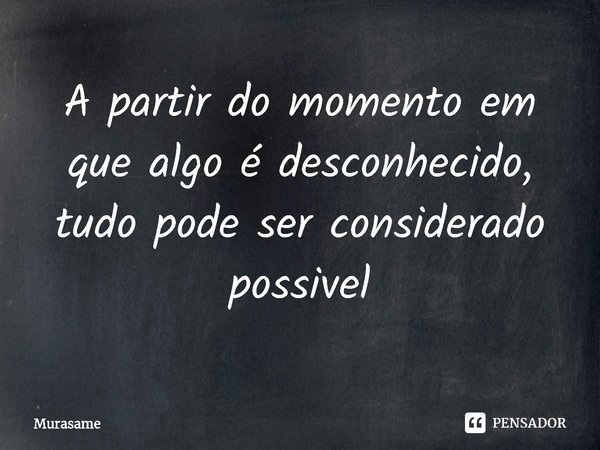 A partir do momento em que algo é desconhecido, tudo pode ser considerado possivel

Murasame

PENSADOR